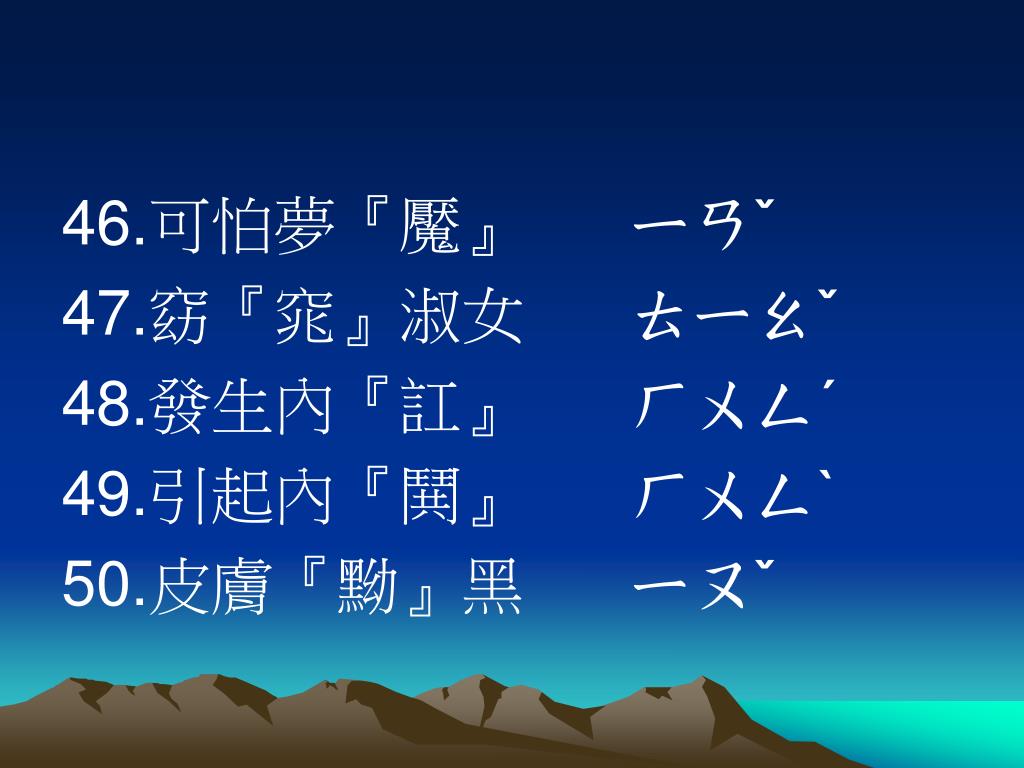 46.可怕夢『魘』 ㄧㄢˇ
47.窈『窕』淑女 ㄊㄧㄠˇ
48.發生內『訌』 ㄏㄨㄥˊ
49.引起內『鬨』 ㄏㄨㄥˋ
50.皮膚『黝』黑 ㄧㄡˇ